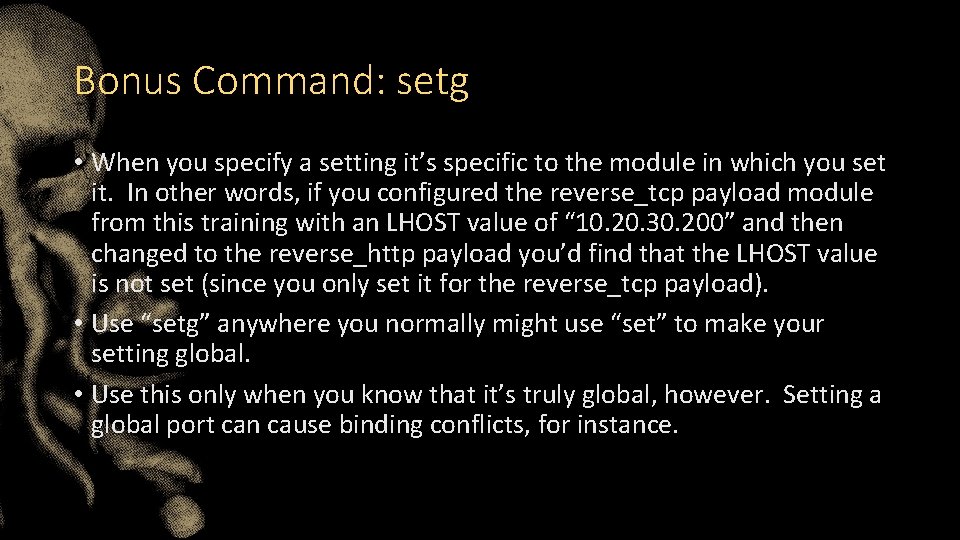 Bonus Command: setg

• When you specify a setting it’s specific to the module in which you set it. In other words, if you configured the reverse_tcp payload module from this training with an LHOST value of “10.20.30.200” and then changed to the reverse_http payload you’d find that the LHOST value is not set (since you only set it for the reverse_tcp payload).

• Use “setg” anywhere you normally might use “set” to make your setting global.

• Use this only when you know that it’s truly global, however. Setting a global port can cause binding conflicts, for instance.